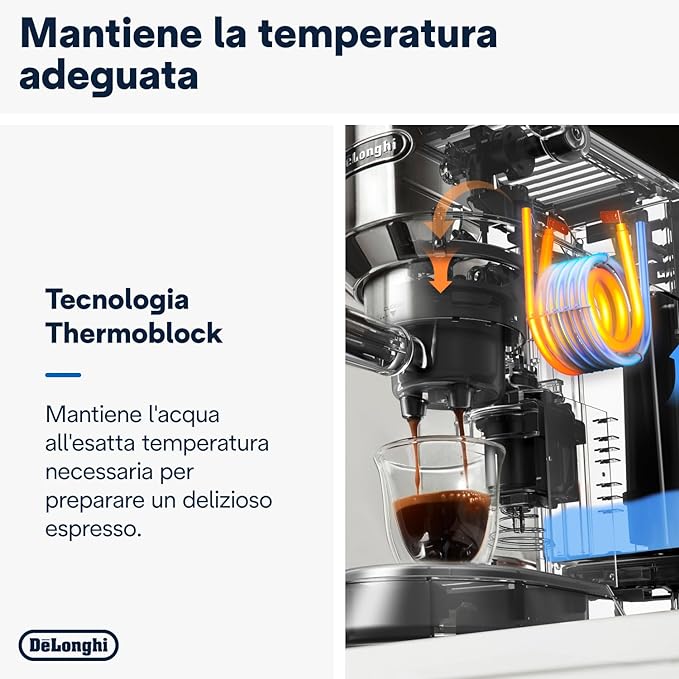 Mantiene la temperatura adeguata

Tecnologia Thermoblock

Mantiene l'acqua all'esatta temperatura necessaria per preparare un delizioso espresso.

DēLonghi

DēLonghi